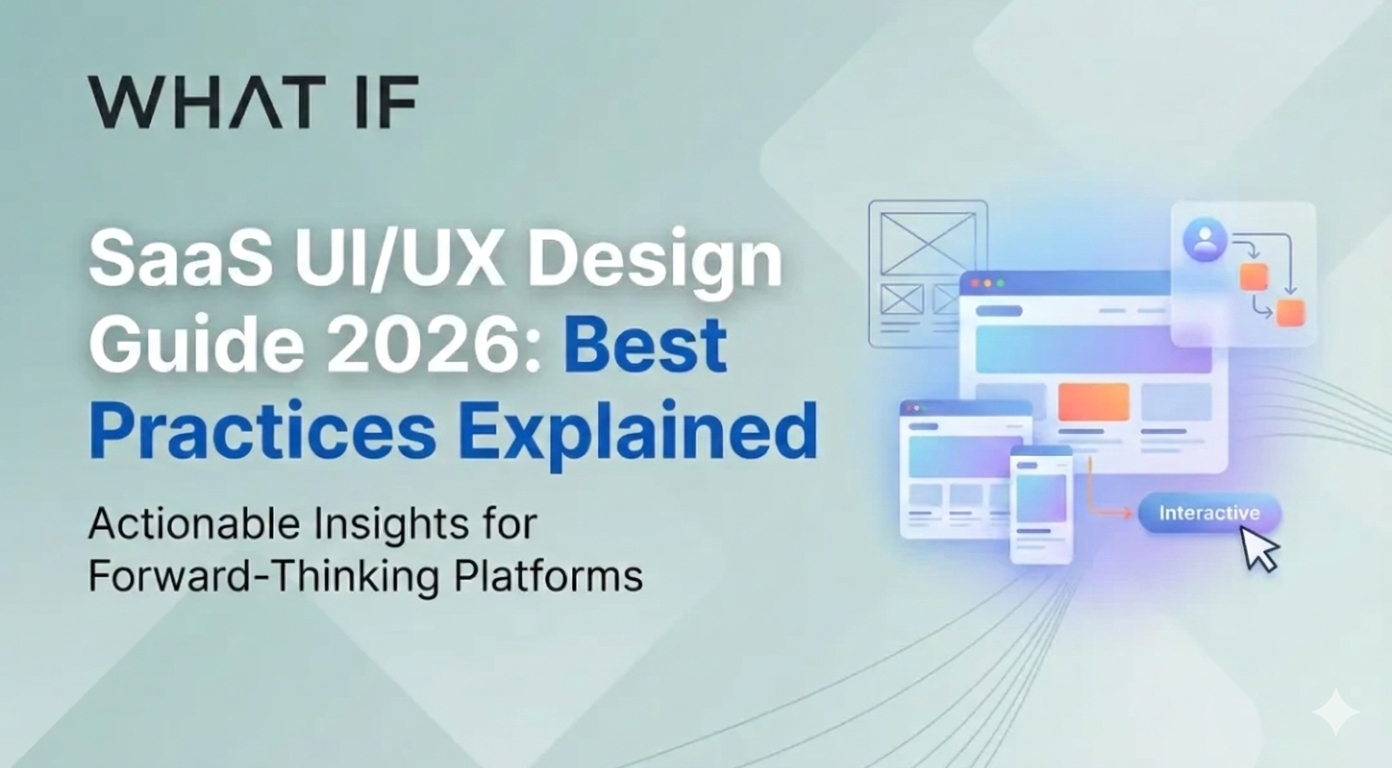 WHAT IF

SaaS UI/UX Design Guide 2026: Best Practices Explained

Actionable Insights for Forward-Thinking Platforms

Interactive